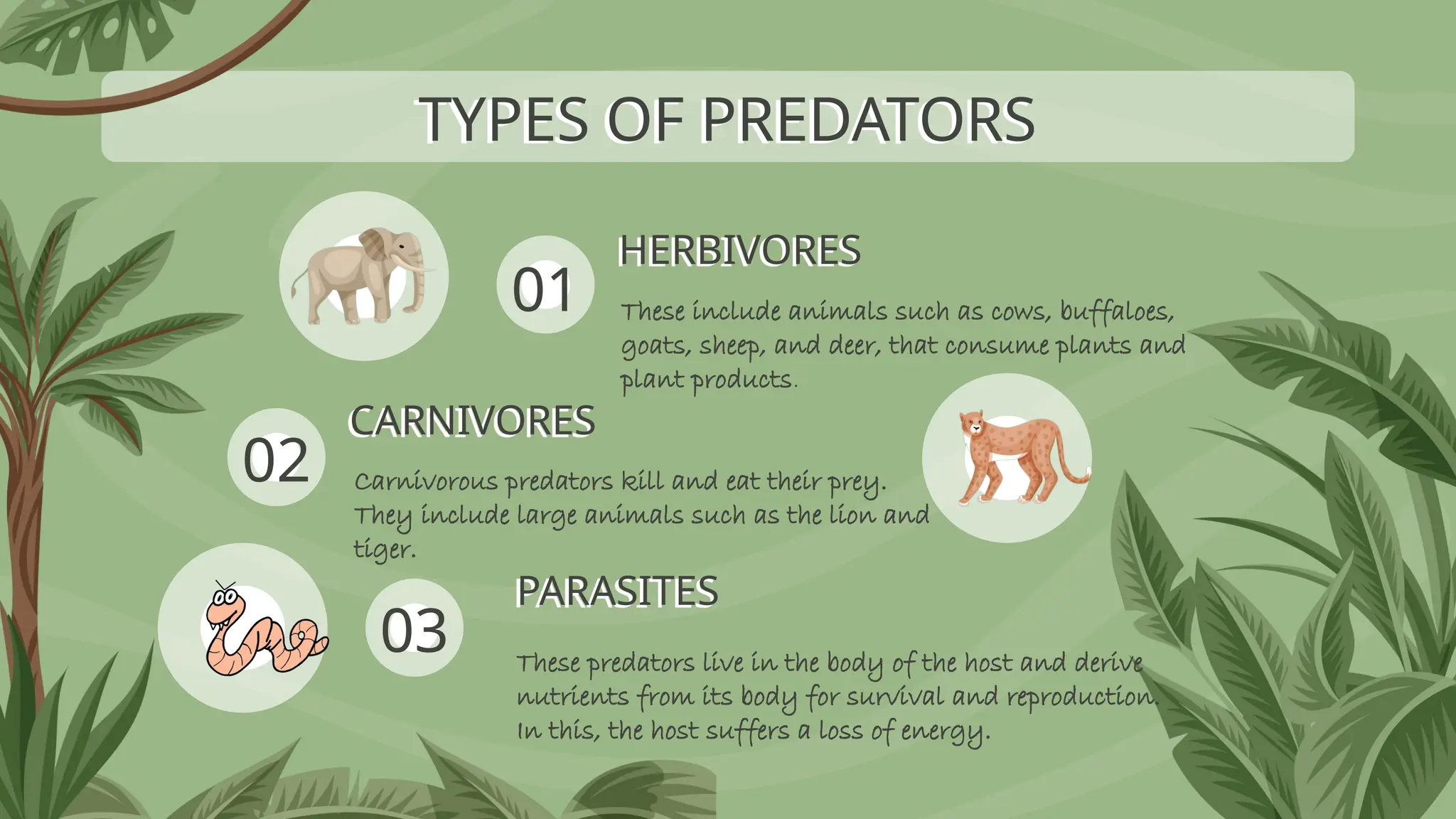 TYPES OF PREDATORS

01

HERBIVORES

These include animals such as cows, buffaloes, goats, sheep, and deer, that consume plants and plant products.

02

CARNIVORES

Carnivorous predators kill and eat their prey. They include large animals such as the lion and tiger.

03

PARASITES

These predators live in the body of the host and derive nutrients from its body for survival and reproduction. In this, the host suffers a loss of energy.